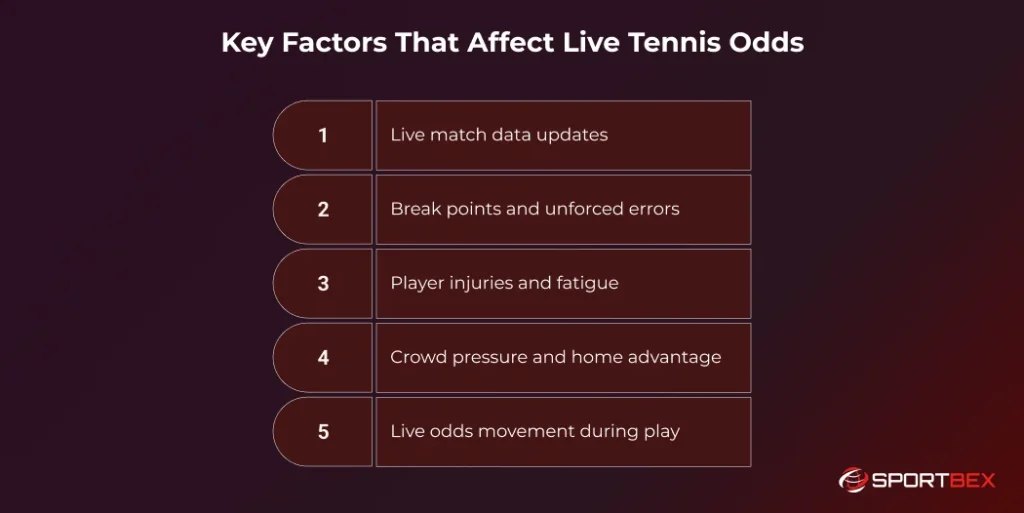 Key Factors That Affect Live Tennis Odds

1 Live match data updates

2 Break points and unforced errors

3 Player injuries and fatigue

4 Crowd pressure and home advantage

5 Live odds movement during play

SPORTBEX